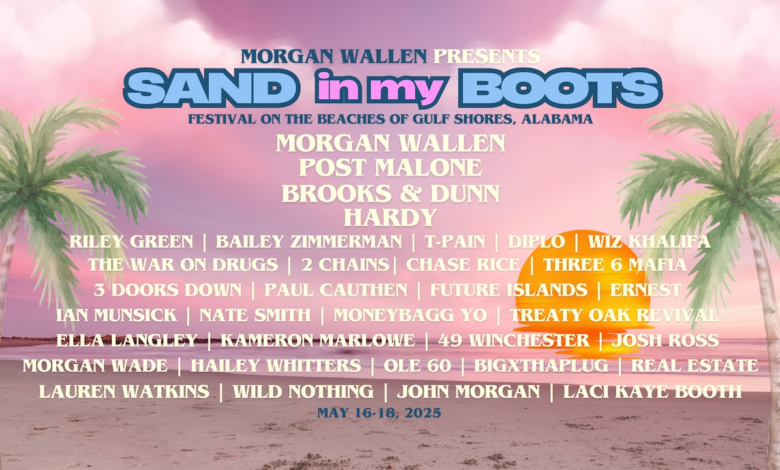 MORGAN WALLEN PRESENTS
SAND in my BOOTS
FESTIVAL ON THE BEACHES OF GULF SHORES, ALABAMA

MORGAN WALLEN
POST MALONE
BROOKS & DUNN
HARDY

RILEY GREEN | BAILEY ZIMMERMAN | T-PAIN | DIPLO | WIZ KHALIFA
THE WAR ON DRUGS | 2 CHAINS| CHASE RICE | THREE 6 MAFIA
3 DOORS DOWN | PAUL CAUTHEN | FUTURE ISLANDS | ERNEST
IAN MUNSICK | NATE SMITH | MONEYBAGG YO | TREATY OAK REVIVAL
ELLA LANGLEY | KAMERON MARLOWE | 49 WINCHESTER | JOSH ROSS
MORGAN WADE | HAILEY WHITTERS | OLE 60 | BIGXTHAPLUG | REAL ESTATE
LAUREN WATKINS | WILD NOTHING | JOHN MORGAN | LACI KAYE BOOTH

MAY 16-18, 2025